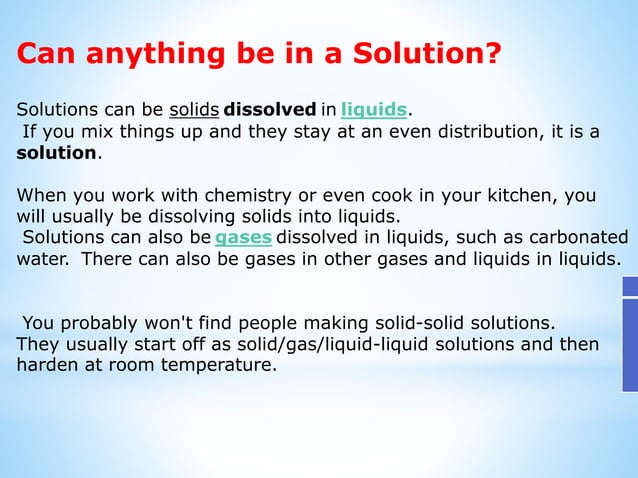 Can anything be in a Solution?

Solutions can be solids dissolved in liquids.
If you mix things up and they stay at an even distribution, it is a solution.

When you work with chemistry or even cook in your kitchen, you will usually be dissolving solids into liquids.
Solutions can also be gases dissolved in liquids, such as carbonated water. There can also be gases in other gases and liquids in liquids.

You probably won't find people making solid-solid solutions. They usually start off as solid/gas/liquid-liquid solutions and then harden at room temperature.